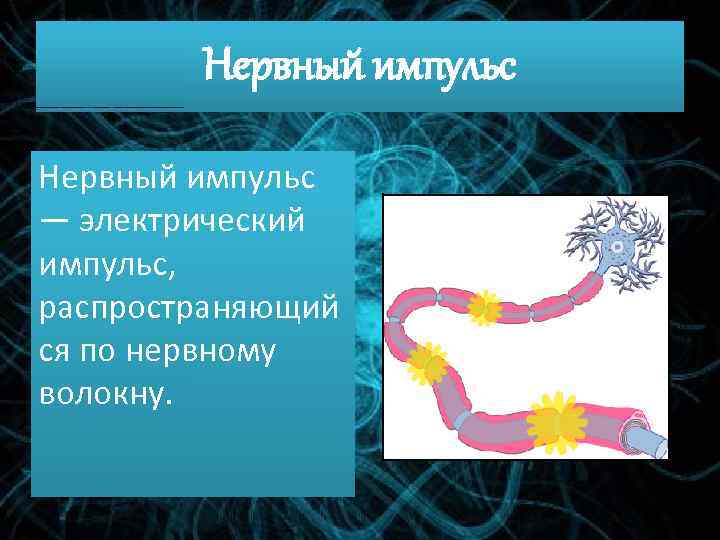 Нервный импульс

Нервный импульс — электрический импульс, распространяющийся по нервному волокну.